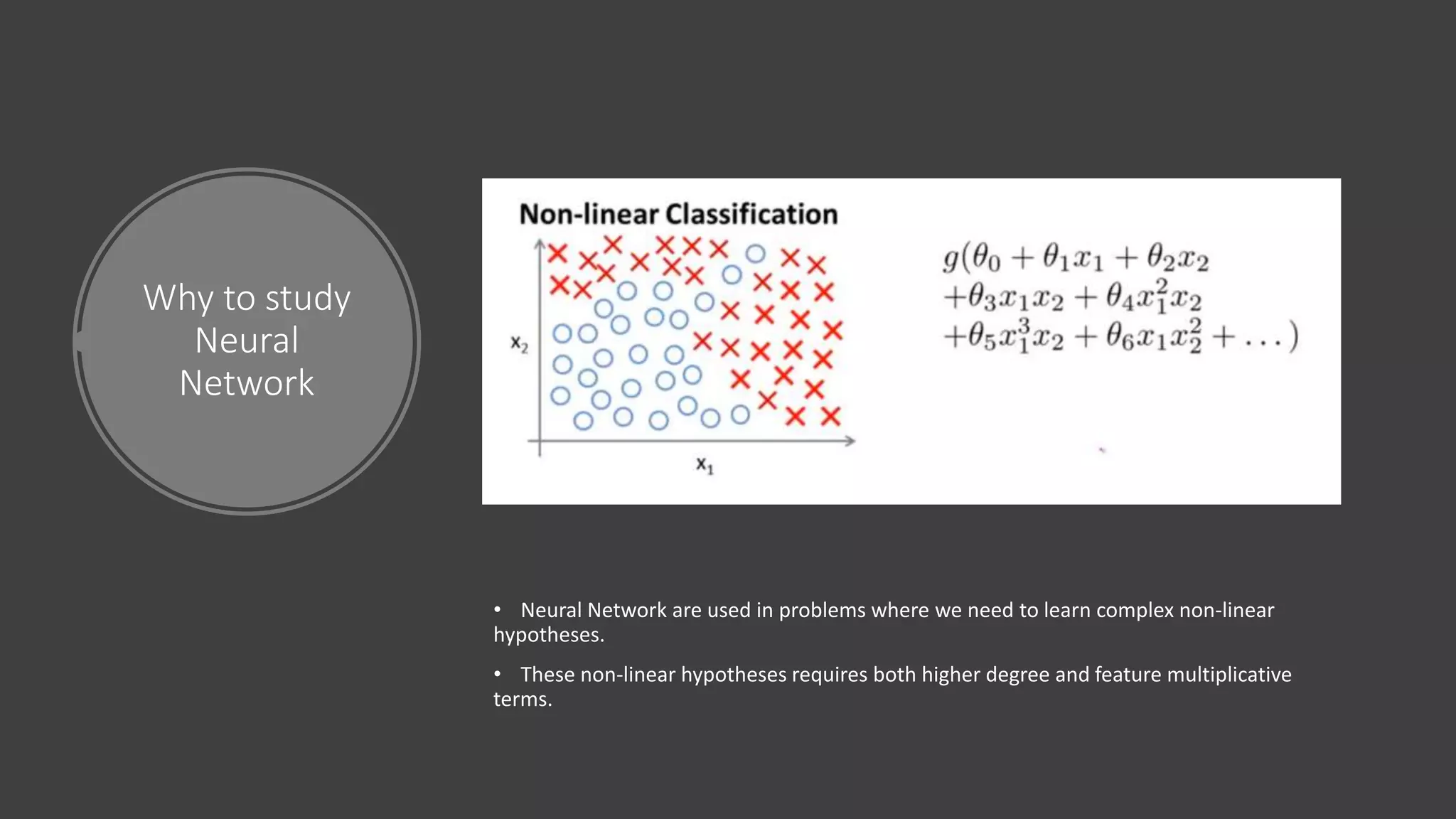 Why to study Neural Network

Non-linear Classification

$x_2$

$x_1$

$g(\theta_0 + \theta_1 x_1 + \theta_2 x_2$
$+\theta_3 x_1 x_2 + \theta_4 x_1^2 x_2$
$+\theta_5 x_1^3 x_2 + \theta_6 x_1 x_2^2 + \ldots)$

• Neural Network are used in problems where we need to learn complex non-linear hypotheses.

• These non-linear hypotheses requires both higher degree and feature multiplicative terms.